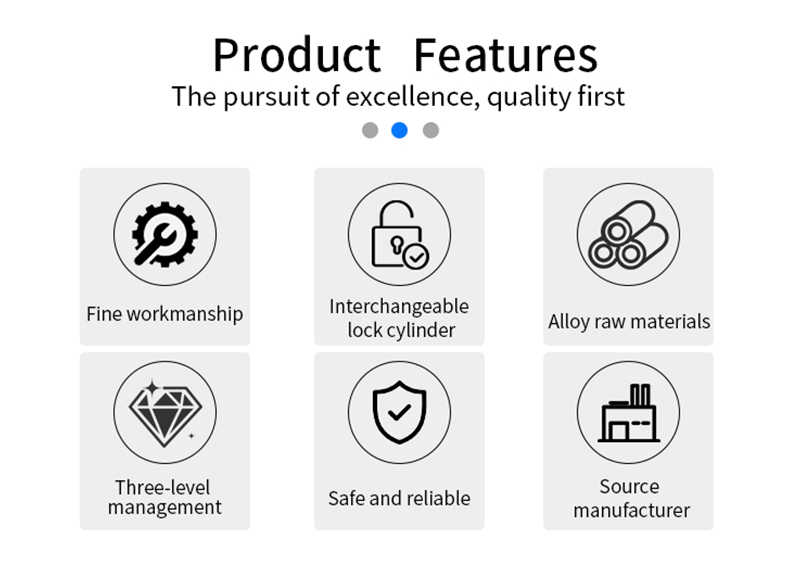 Product Features
The pursuit of excellence, quality first

Fine workmanship

Interchangeable lock cylinder

Alloy raw materials

Three-level management

Safe and reliable

Source manufacturer